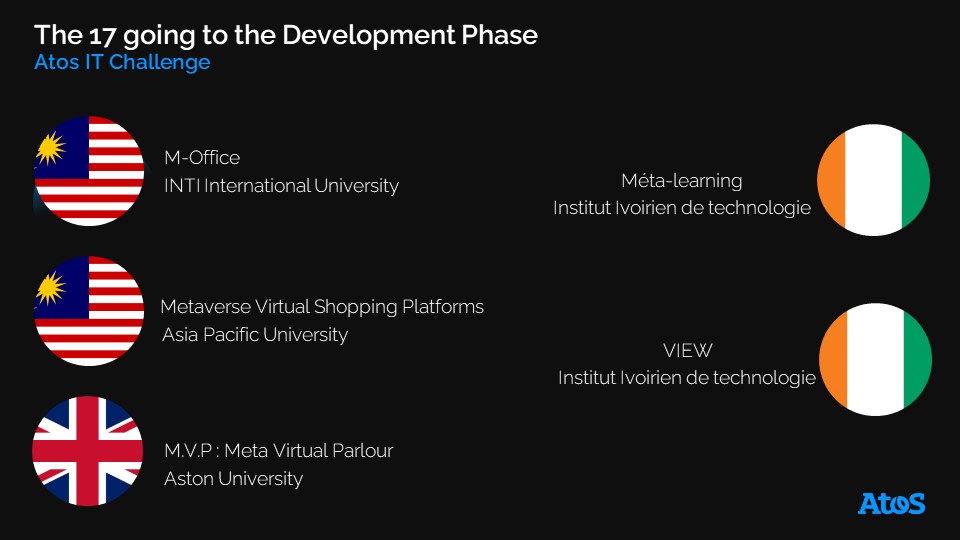 The 17 going to the Development Phase
Atos IT Challenge

M-Office
INTI International University

Metaverse Virtual Shopping Platforms
Asia Pacific University

M.V.P : Meta Virtual Parlour
Aston University

Méta-learning
Institut Ivoirien de technologie

VIEW
Institut Ivoirien de technologie

Atos